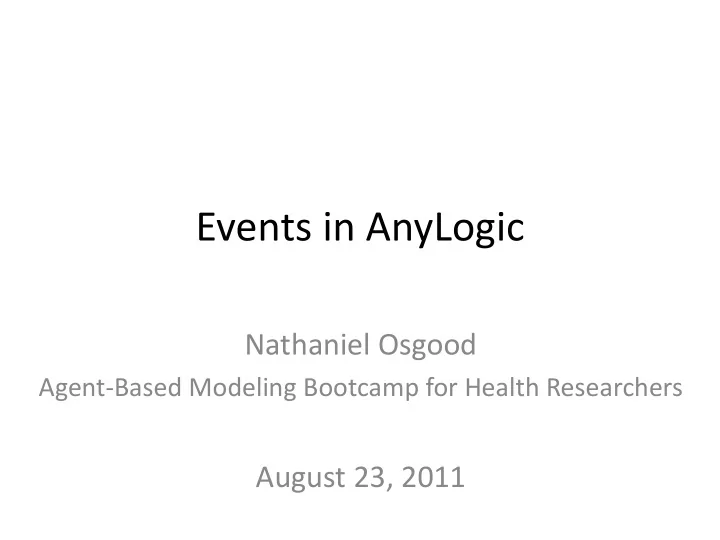 Events in AnyLogic

Nathaniel Osgood

Agent-Based Modeling Bootcamp for Health Researchers

August 23, 2011